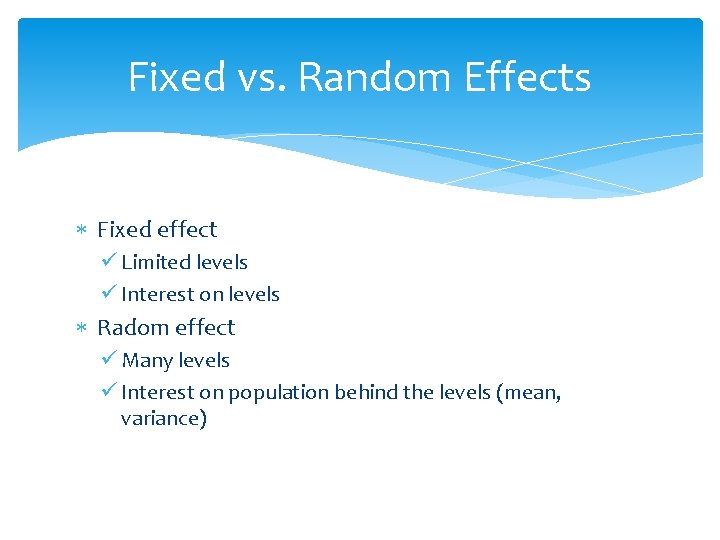 Fixed vs. Random Effects

∗ Fixed effect
✓ Limited levels
✓ Interest on levels
∗ Radom effect
✓ Many levels
✓ Interest on population behind the levels (mean, variance)